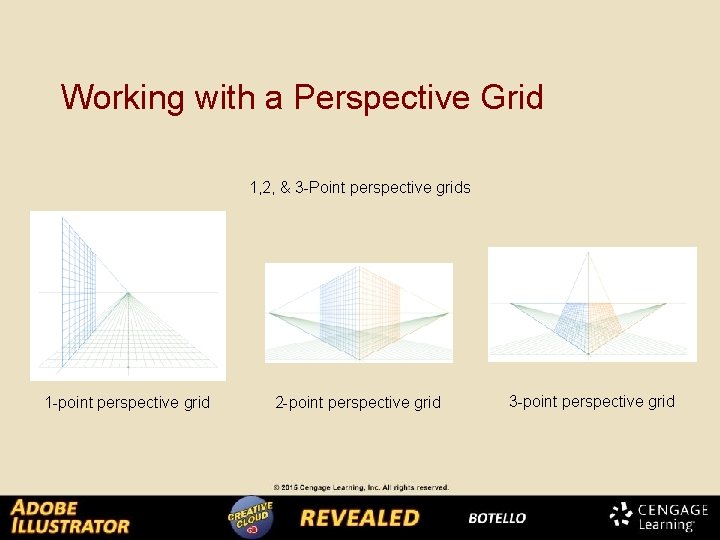 Working with a Perspective Grid

1,2, & 3-Point perspective grids

1-point perspective grid

2-point perspective grid

3-point perspective grid

© 2015 Cengage Learning, Inc. All rights reserved.

ADOBE ILLUSTRATOR

CREATIVE CLOUD

REVEALED

BOTELLO

CENGAGE Learning